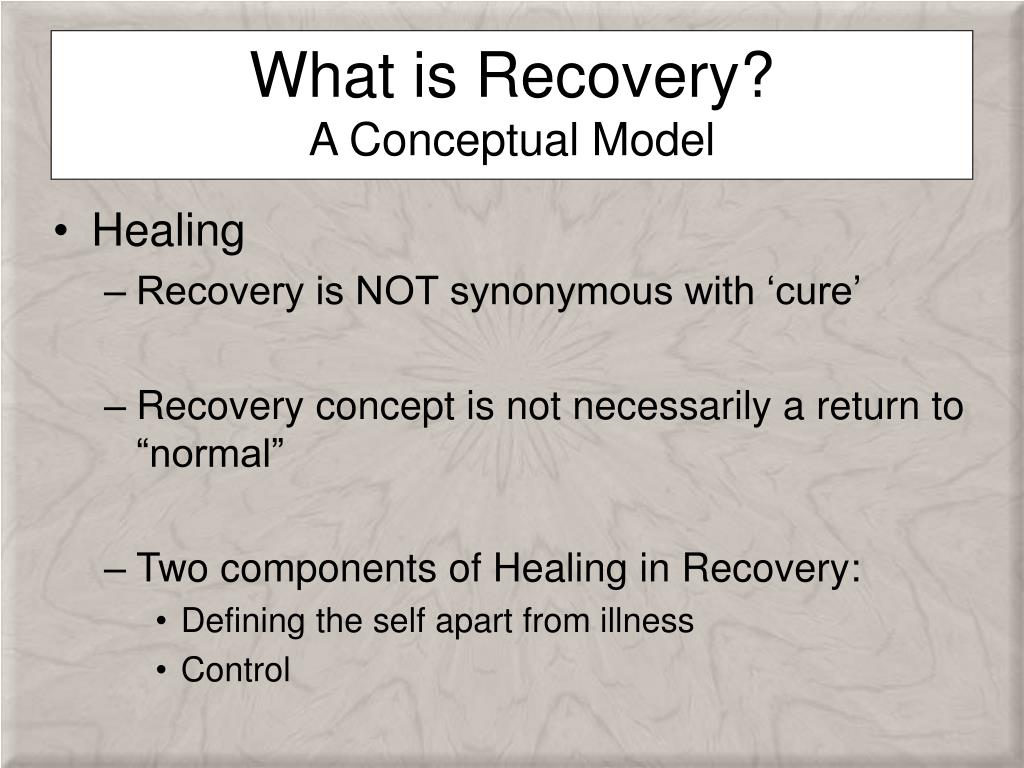 What is Recovery?
A Conceptual Model

• Healing
– Recovery is NOT synonymous with ‘cure’

– Recovery concept is not necessarily a return to “normal”

– Two components of Healing in Recovery:
• Defining the self apart from illness
• Control